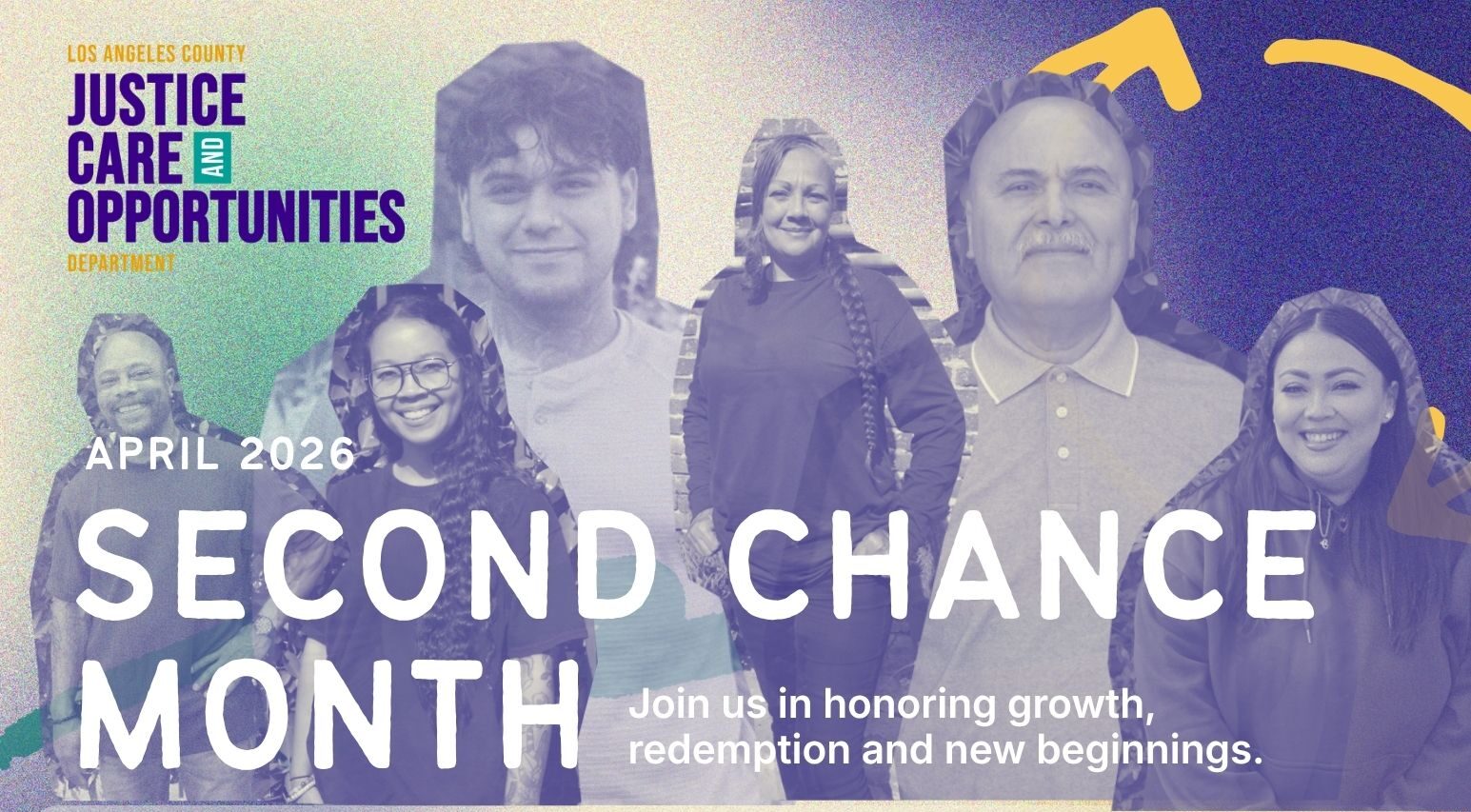 LOS ANGELES COUNTY
JUSTICE
CARE AND
OPPORTUNITIES
DEPARTMENT

APRIL 2026

SECOND CHANCE MONTH

Join us in honoring growth, redemption and new beginnings.